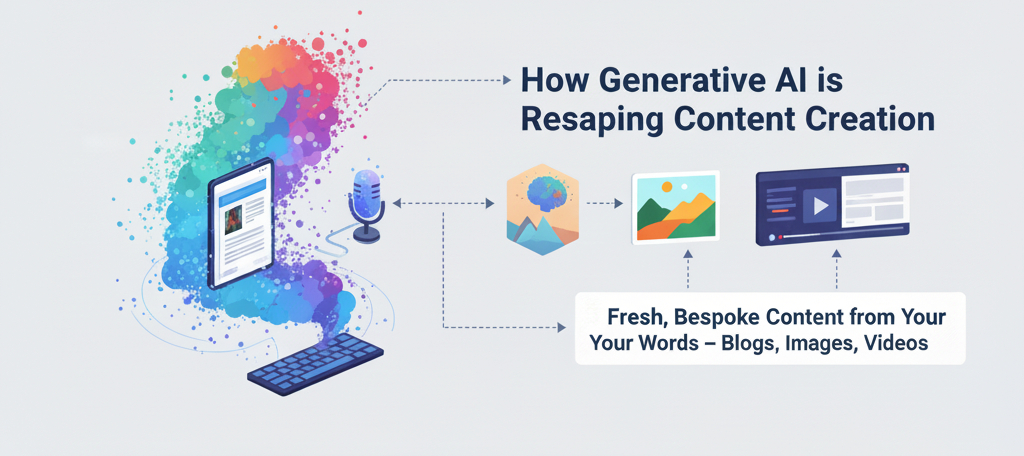 How Generative AI is Resaping Content Creation

Fresh, Bespoke Content from Your Your Words – Blogs, Images, Videos